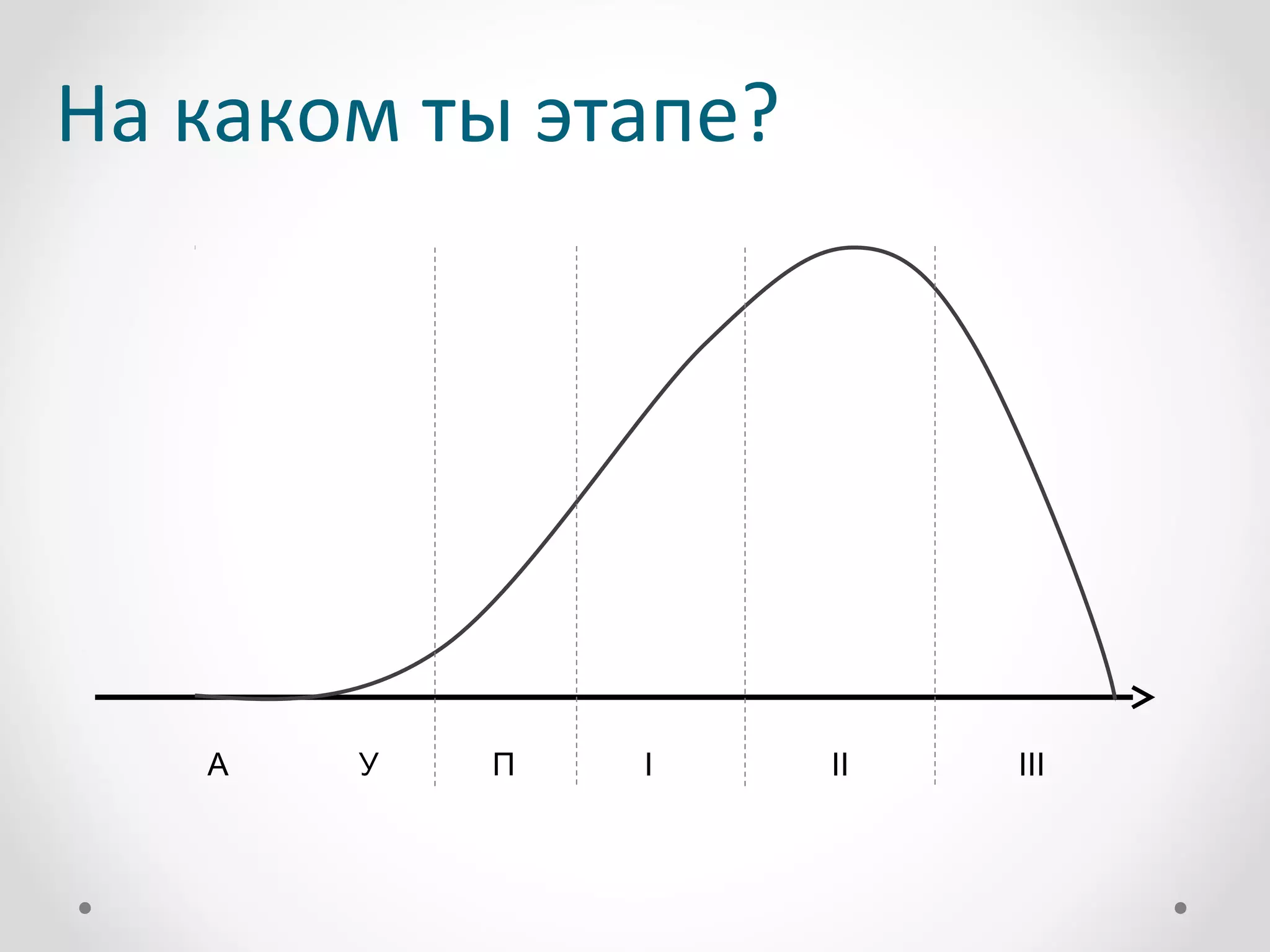 На каком ты этапе?

А У П I II III